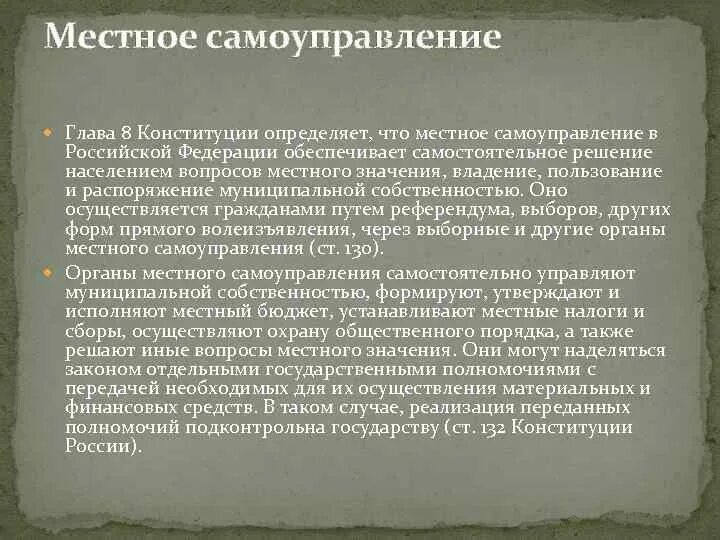 Местное самоуправление

Глава 8 Конституции определяет, что местное самоуправление в Российской Федерации обеспечивает самостоятельное решение населением вопросов местного значения, владение, пользование и распоряжение муниципальной собственностью. Оно осуществляется гражданами путем референдума, выборов, других форм прямого волеизъявления, через выборные и другие органы местного самоуправления (ст. 130).

Органы местного самоуправления самостоятельно управляют муниципальной собственностью, формируют, утверждают и исполняют местный бюджет, устанавливают местные налоги и сборы, осуществляют охрану общественного порядка, а также решают иные вопросы местного значения. Они могут наделяться законом отдельными государственными полномочиями с передачей необходимых для их осуществления материальных и финансовых средств. В таком случае, реализация переданных полномочий подконтрольна государству (ст. 132 Конституции России).